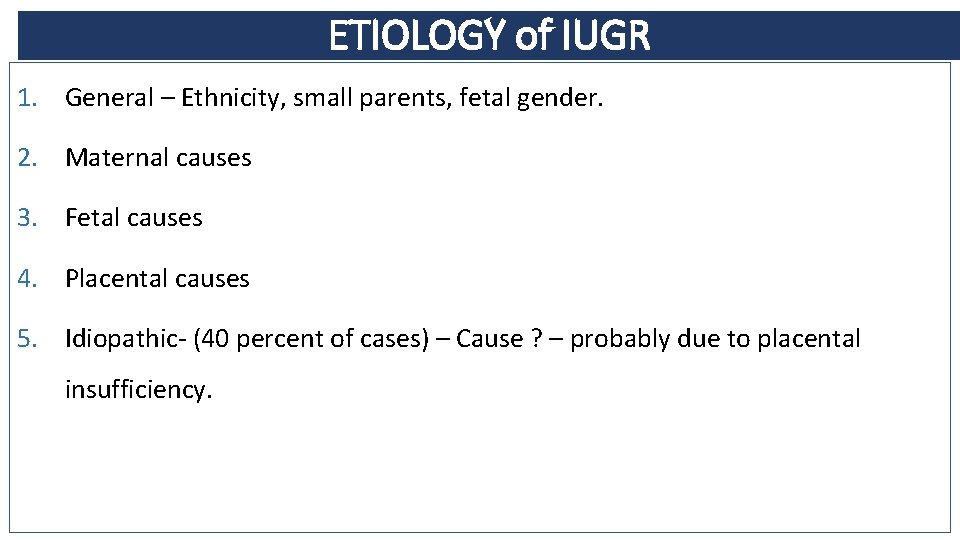 ETIOLOGY of IUGR

1. General – Ethnicity, small parents, fetal gender.

2. Maternal causes

3. Fetal causes

4. Placental causes

5. Idiopathic- (40 percent of cases) – Cause ? – probably due to placental insufficiency.